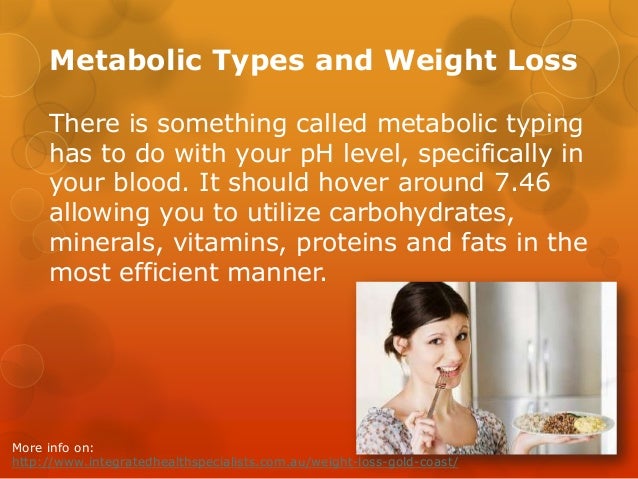 Metabolic Types and Weight Loss

There is something called metabolic typing has to do with your pH level, specifically in your blood. It should hover around 7.46 allowing you to utilize carbohydrates, minerals, vitamins, proteins and fats in the most efficient manner.

More info on:
http://www.integratedhealthspecialists.com.au/weight-loss-gold-coast/